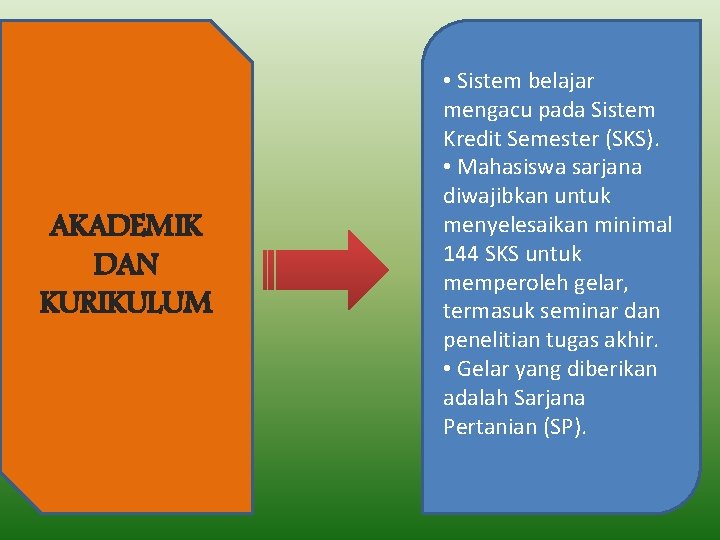 AKADEMIK DAN KURIKULUM

• Sistem belajar mengacu pada Sistem Kredit Semester (SKS).
• Mahasiswa sarjana diwajibkan untuk menyelesaikan minimal 144 SKS untuk memperoleh gelar, termasuk seminar dan penelitian tugas akhir.
• Gelar yang diberikan adalah Sarjana Pertanian (SP).